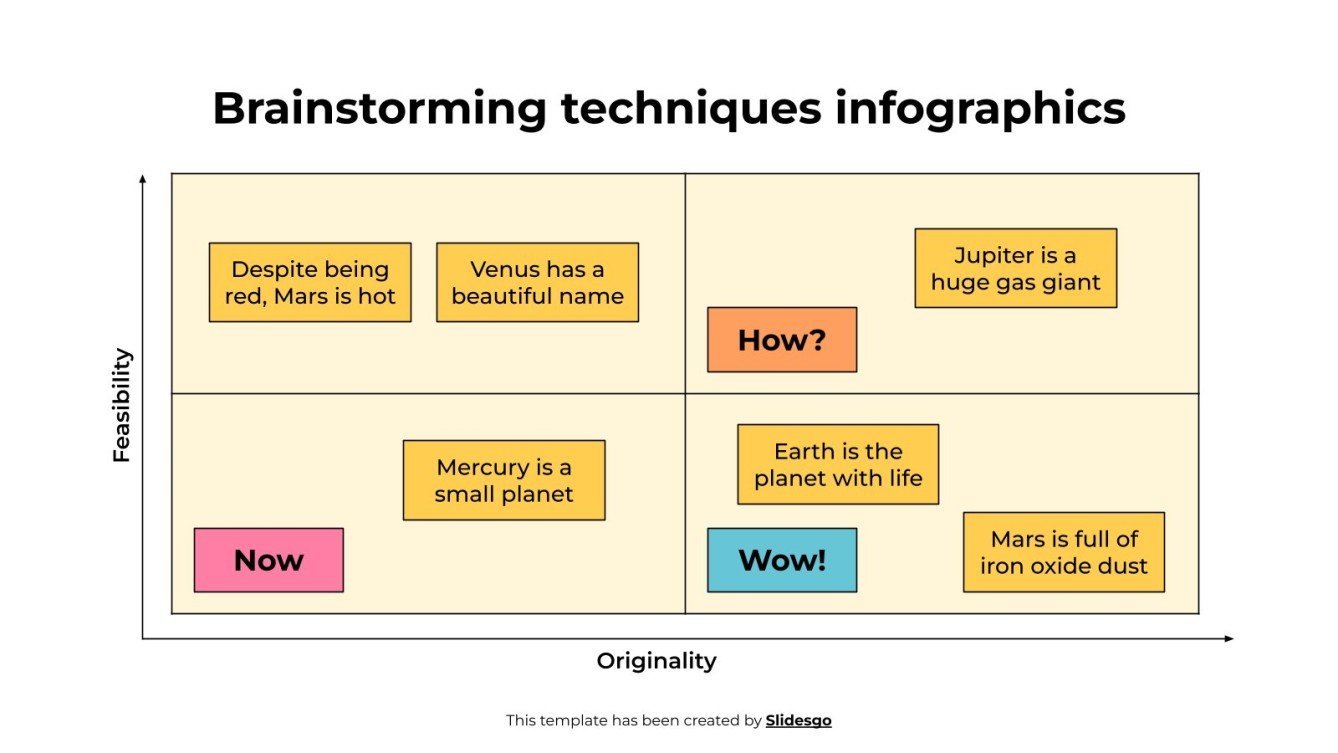 Brainstorming techniques infographics

Feasibility

Despite being red, Mars is hot

Venus has a beautiful name

Jupiter is a huge gas giant

How?

Mercury is a small planet

Now

Earth is the planet with life

Wow!

Mars is full of iron oxide dust

Originality

This template has been created by Slidesgo